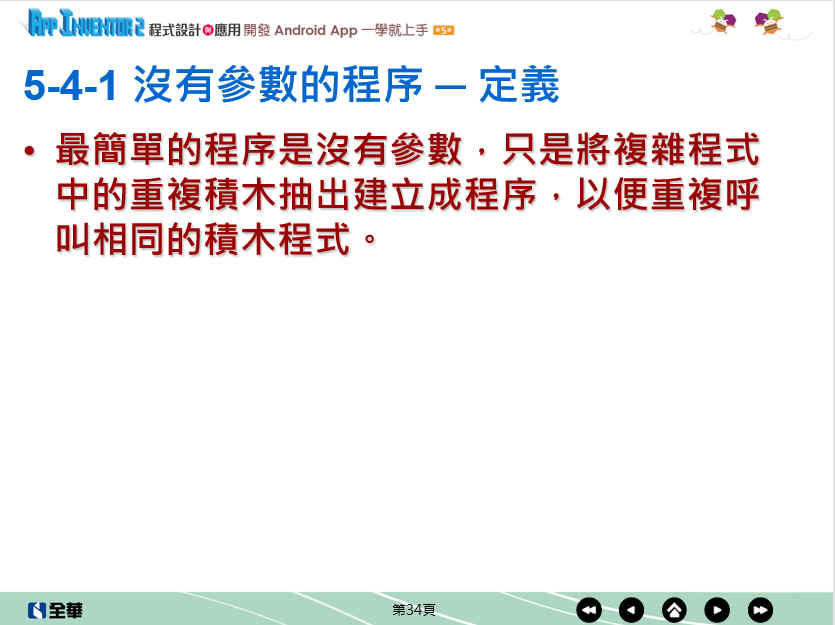 APP INVENTOR 2 程式設計與應用 開發 Android App 一學就上手 第5章

5-4-1 沒有參數的程序 – 定義

• 最簡單的程序是沒有參數，只是將複雜程式中的重複積木抽出建立成程序，以便重複呼叫相同的積木程式。

全華

第34頁